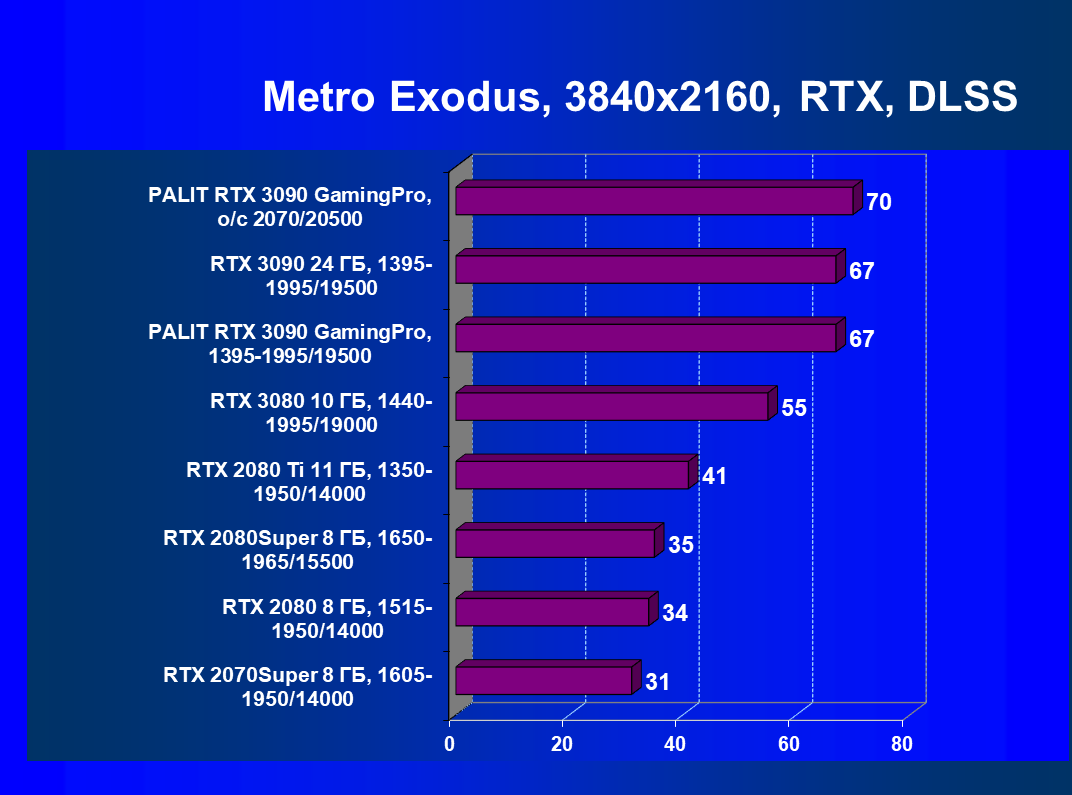 Metro Exodus, 3840x2160, RTX, DLSS

PALIT RTX 3090 GamingPro, o/c 2070/20500
70

RTX 3090 24 ГБ, 1395-1995/19500
67

PALIT RTX 3090 GamingPro, 1395-1995/19500
67

RTX 3080 10 ГБ, 1440-1995/19000
55

RTX 2080 Ti 11 ГБ, 1350-1950/14000
41

RTX 2080Super 8 ГБ, 1650-1965/15500
35

RTX 2080 8 ГБ, 1515-1950/14000
34

RTX 2070Super 8 ГБ, 1605-1950/14000
31

0
20
40
60
80